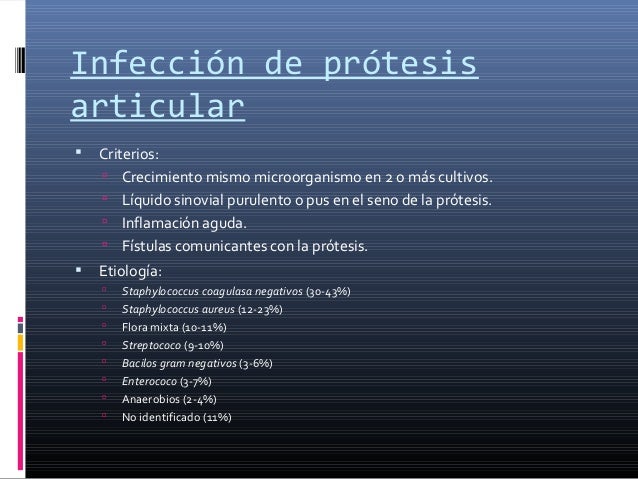 Infección de prótesis articular

Criterios:

Crecimiento mismo microorganismo en 2 o más cultivos.

Líquido sinovial purulento o pus en el seno de la prótesis.

Inflamación aguda.

Fístulas comunicantes con la prótesis.

Etiología:

Staphylococcus coagulasa negativos (30-43%)

Staphylococcus aureus (12-23%)

Flora mixta (10-11%)

Streptococo (9-10%)

Bacilos gram negativos (3-6%)

Enterococo (3-7%)

Anaerobios (2-4%)

No identificado (11%)